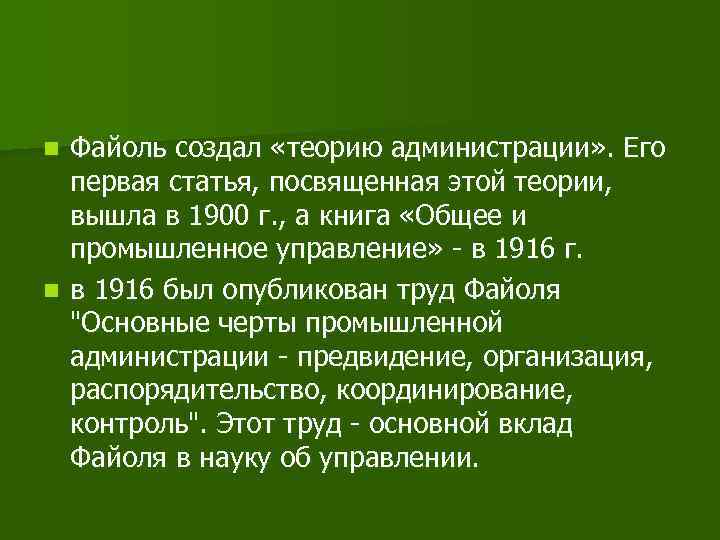 Файоль создал «теорию администрации». Его первая статья, посвященная этой теории, вышла в 1900 г., а книга «Общее и промышленное управление» - в 1916 г.

в 1916 был опубликован труд Файоля "Основные черты промышленной администрации - предвидение, организация, распорядительство, координирование, контроль". Этот труд - основной вклад Файоля в науку об управлении.